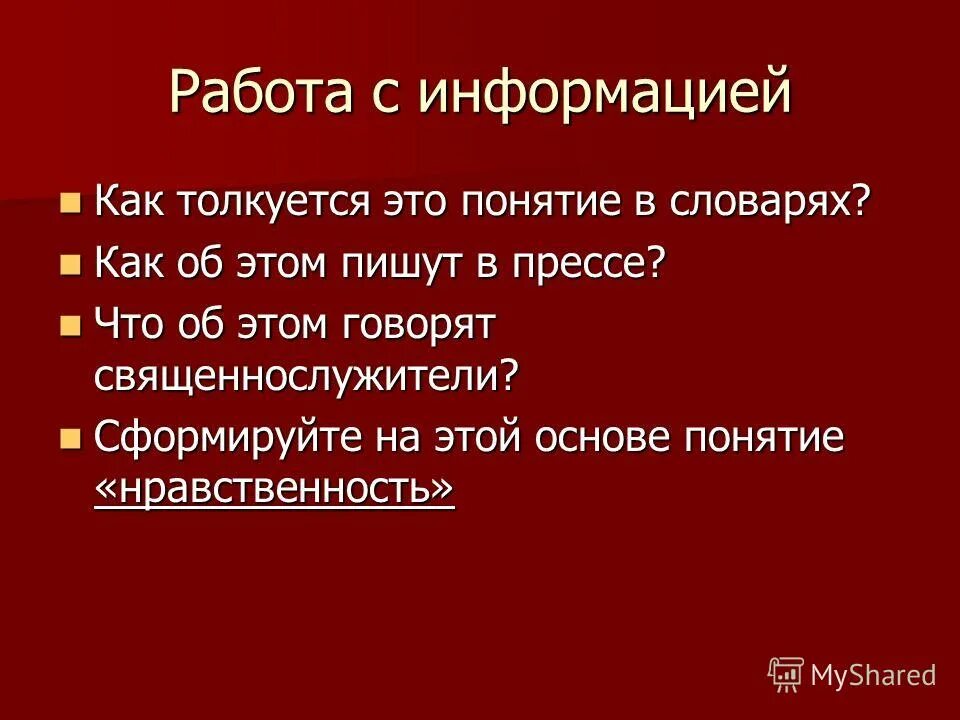 Работа с информацией

Как толкуется это понятие в словарях?

Как об этом пишут в прессе?

Что об этом говорят священнослужители?

Сформируйте на этой основе понятие «нравственность»

MyShared